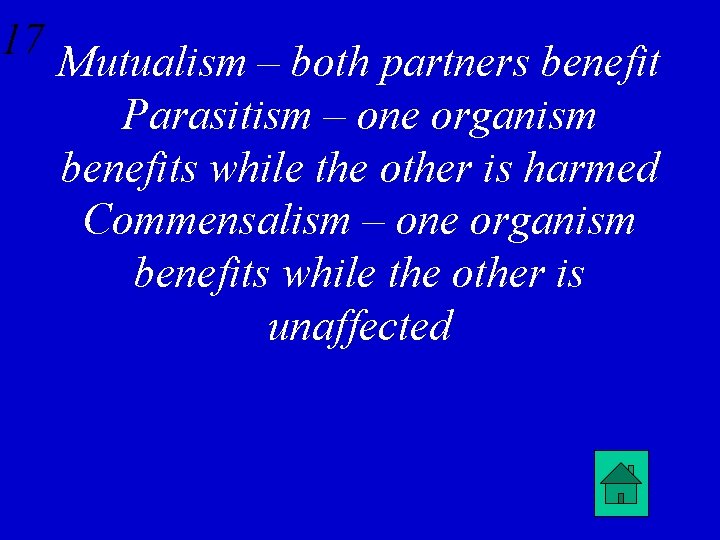 17

Mutualism – both partners benefit
Parasitism – one organism benefits while the other is harmed
Commensalism – one organism benefits while the other is unaffected